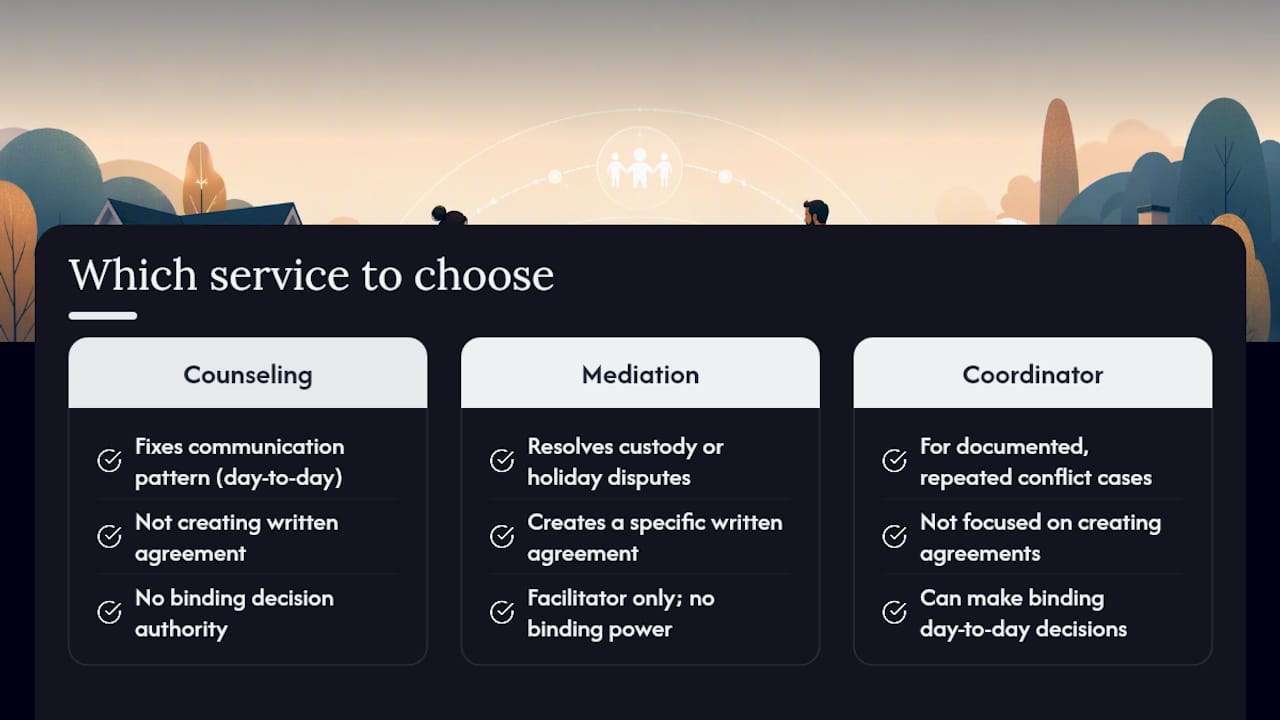 Which service to choose

Counseling

Fixes communication pattern (day-to-day)

Not creating written agreement

No binding decision authority

Mediation

Resolves custody or holiday disputes

Creates a specific written agreement

Facilitator only; no binding power

Coordinator

For documented, repeated conflict cases

Not focused on creating agreements

Can make binding day-to-day decisions